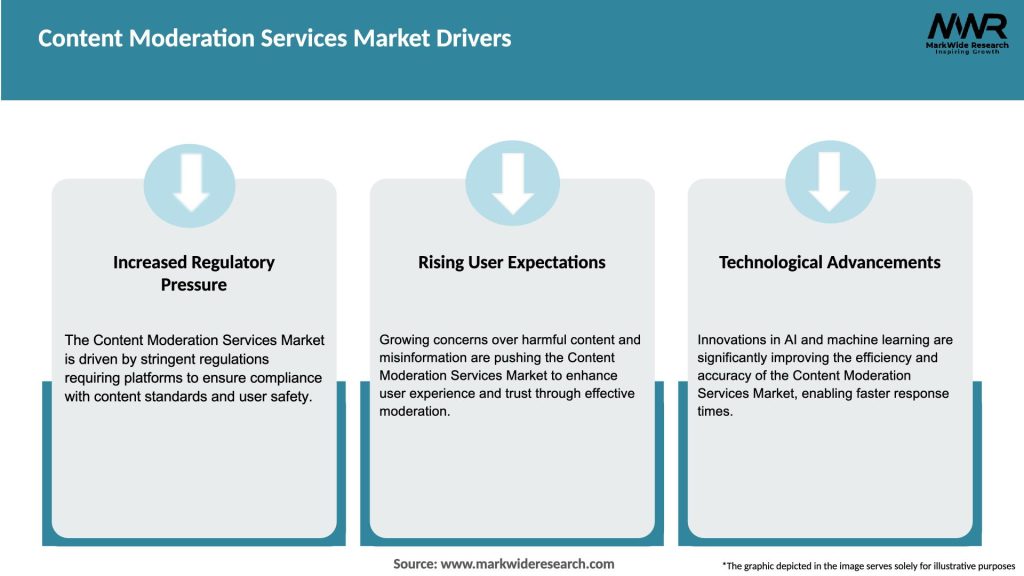 Content Moderation Services Market Drivers

MWR
MarkWide Research
Inspiring Growth

Increased Regulatory Pressure

The Content Moderation Services Market is driven by stringent regulations requiring platforms to ensure compliance with content standards and user safety.

Rising User Expectations

Growing concerns over harmful content and misinformation are pushing the Content Moderation Services Market to enhance user experience and trust through effective moderation.

Technological Advancements

Innovations in AI and machine learning are significantly improving the efficiency and accuracy of the Content Moderation Services Market, enabling faster response times.

Source: www.markwideresearch.com

*The graphic depicted in the image serves solely for illustrative purposes